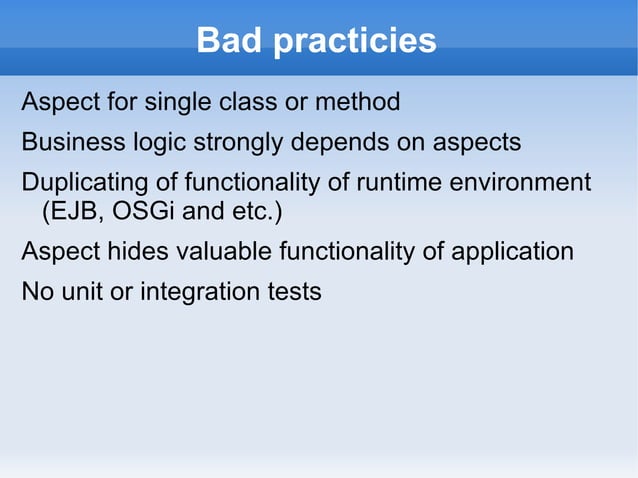 Bad practicies

Aspect for single class or method

Business logic strongly depends on aspects

Duplicating of functionality of runtime environment (EJB, OSGi and etc.)

Aspect hides valuable functionality of application

No unit or integration tests